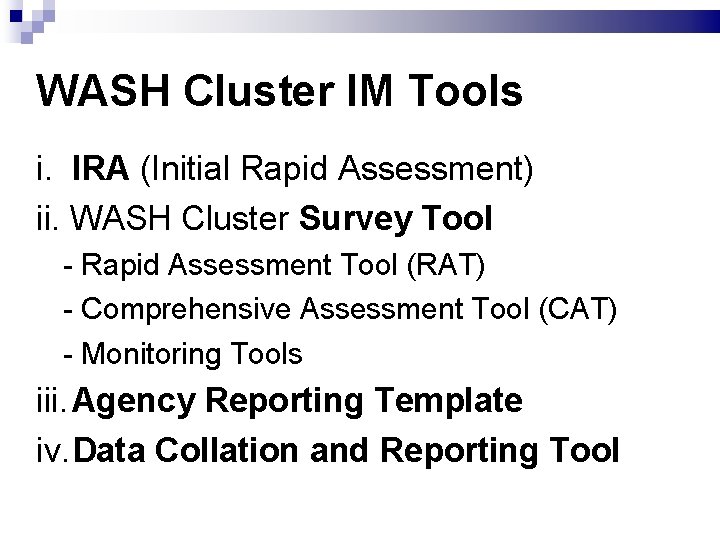 WASH Cluster IM Tools

i. IRA (Initial Rapid Assessment)

ii. WASH Cluster Survey Tool

- Rapid Assessment Tool (RAT)

- Comprehensive Assessment Tool (CAT)

- Monitoring Tools

iii. Agency Reporting Template

iv. Data Collation and Reporting Tool